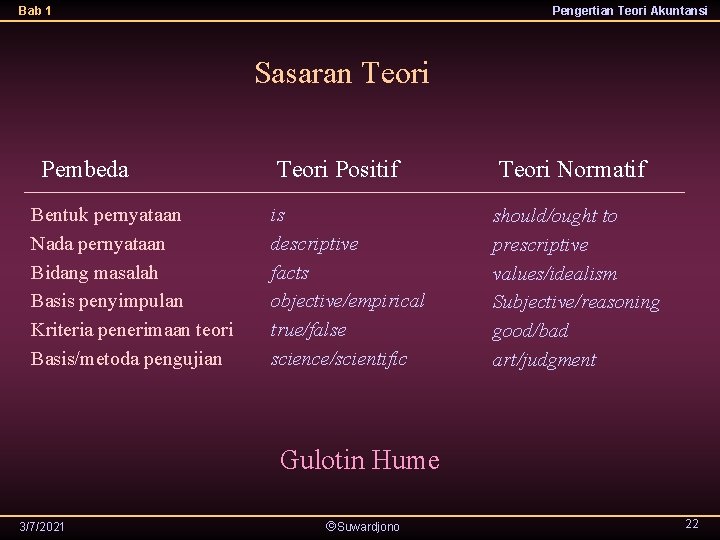 Bab 1

Pengertian Teori Akuntansi

Sasaran Teori

| Pembeda | Teori Positif | Teori Normatif |
|---|---|---|
| Bentuk pernyataan | is | should/ought to |
| Nada pernyataan | descriptive | prescriptive |
| Bidang masalah | facts | values/idealism |
| Basis penyimpulan | objective/empirical | Subjective/reasoning |
| Kriteria penerimaan teori | true/false | good/bad |
| Basis/metoda pengujian | science/scientific | art/judgment |

Gulotin Hume

3/7/2021

©Suwardjono

22